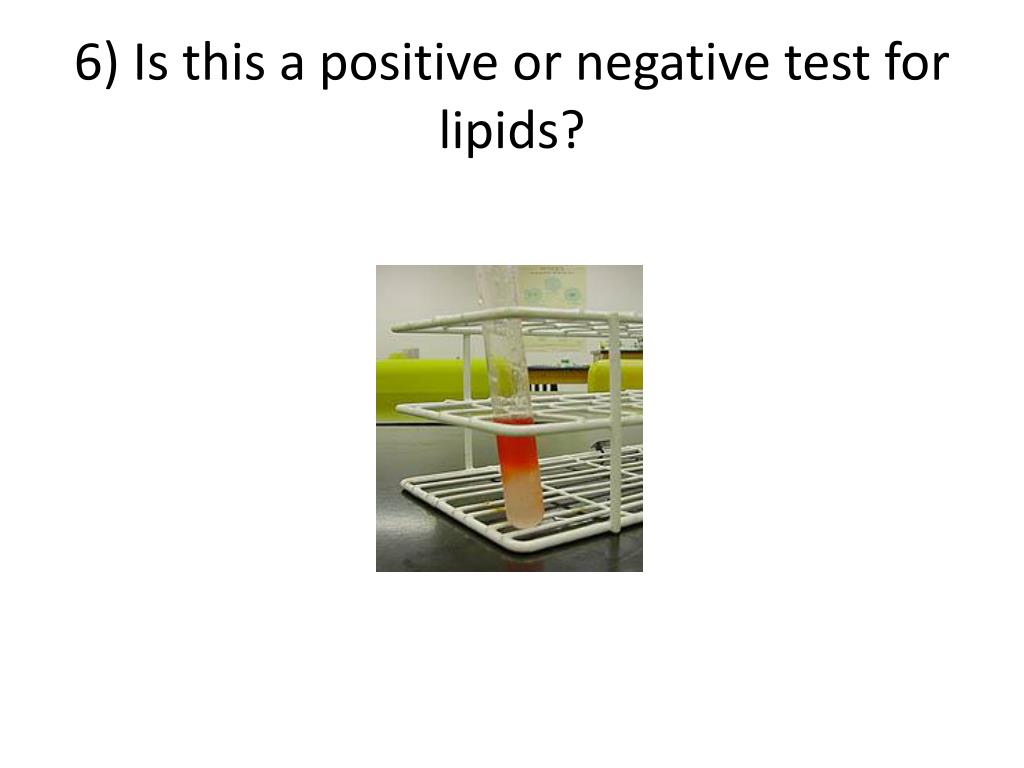 6) Is this a positive or negative test for lipids?